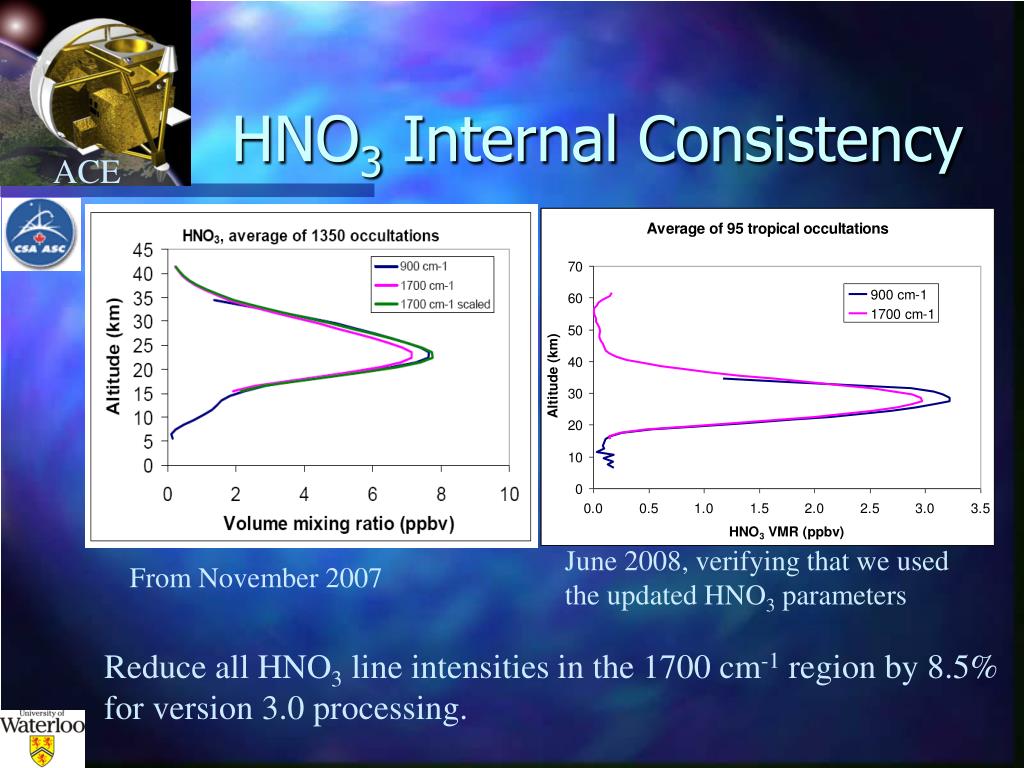 ACE

$HNO_3$ Internal Consistency

CSA ASC

$HNO_3$, average of 1350 occultations

900 cm-1
1700 cm-1
1700 cm-1 scaled

Altitude (km)

45
40
35
30
25
20
15
10
5
0

0 2 4 6 8 10

Volume mixing ratio (ppbv)

Average of 95 tropical occultations

900 cm-1
1700 cm-1

Altitude (km)

70
60
50
40
30
20
10
0

0.0 0.5 1.0 1.5 2.0 2.5 3.0 3.5

$HNO_3$ VMR (ppbv)

From November 2007

June 2008, verifying that we used the updated $HNO_3$ parameters

Reduce all $HNO_3$ line intensities in the 1700 $cm^{-1}$ region by 8.5% for version 3.0 processing.

University of Waterloo